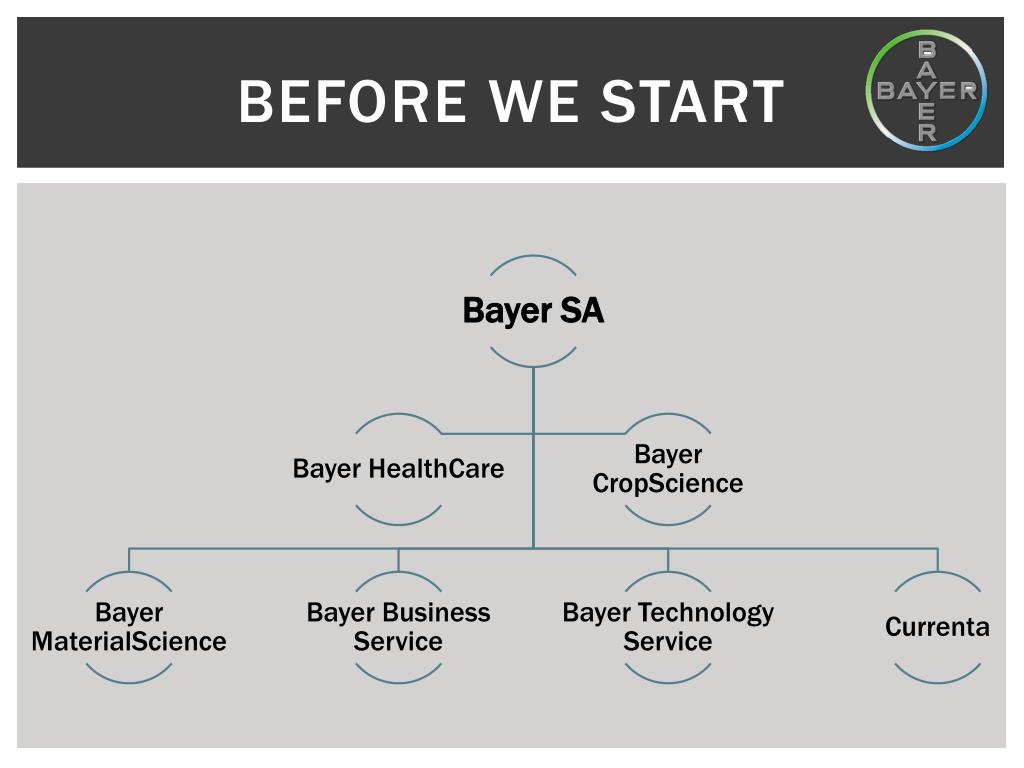 BEFORE WE START

BAYER
BAYER

Bayer SA

Bayer HealthCare

Bayer CropScience

Bayer MaterialScience

Bayer Business Service

Bayer Technology Service

Currenta